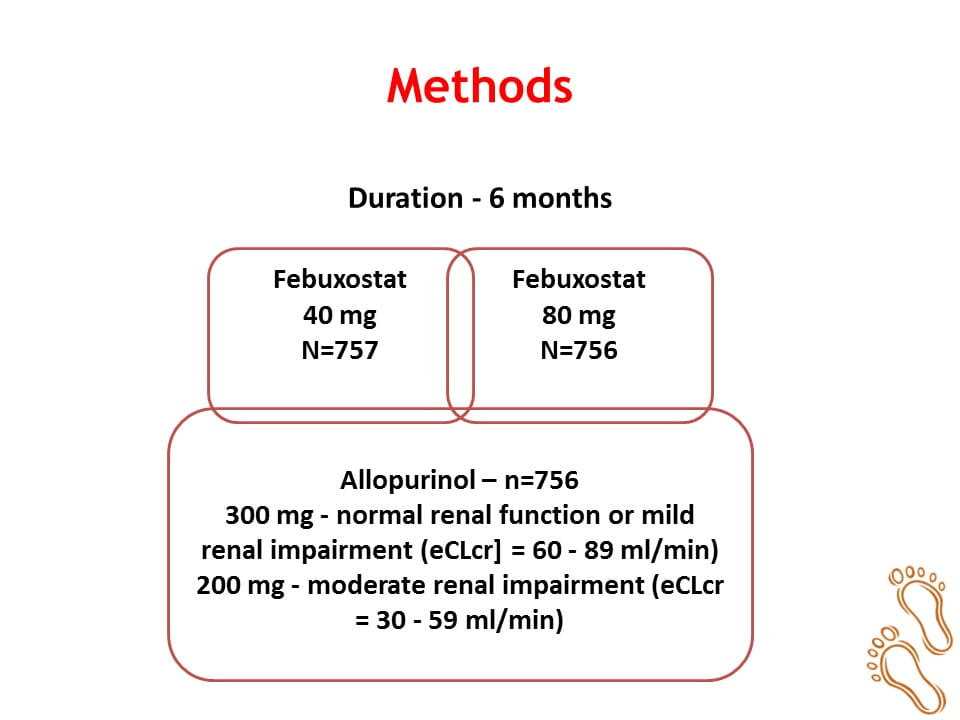 Methods

Duration - 6 months

Febuxostat
40 mg
N=757

Febuxostat
80 mg
N=756

Allopurinol – n=756
300 mg - normal renal function or mild renal impairment (eCLcr] = 60 - 89 ml/min)
200 mg - moderate renal impairment (eCLcr = 30 - 59 ml/min)